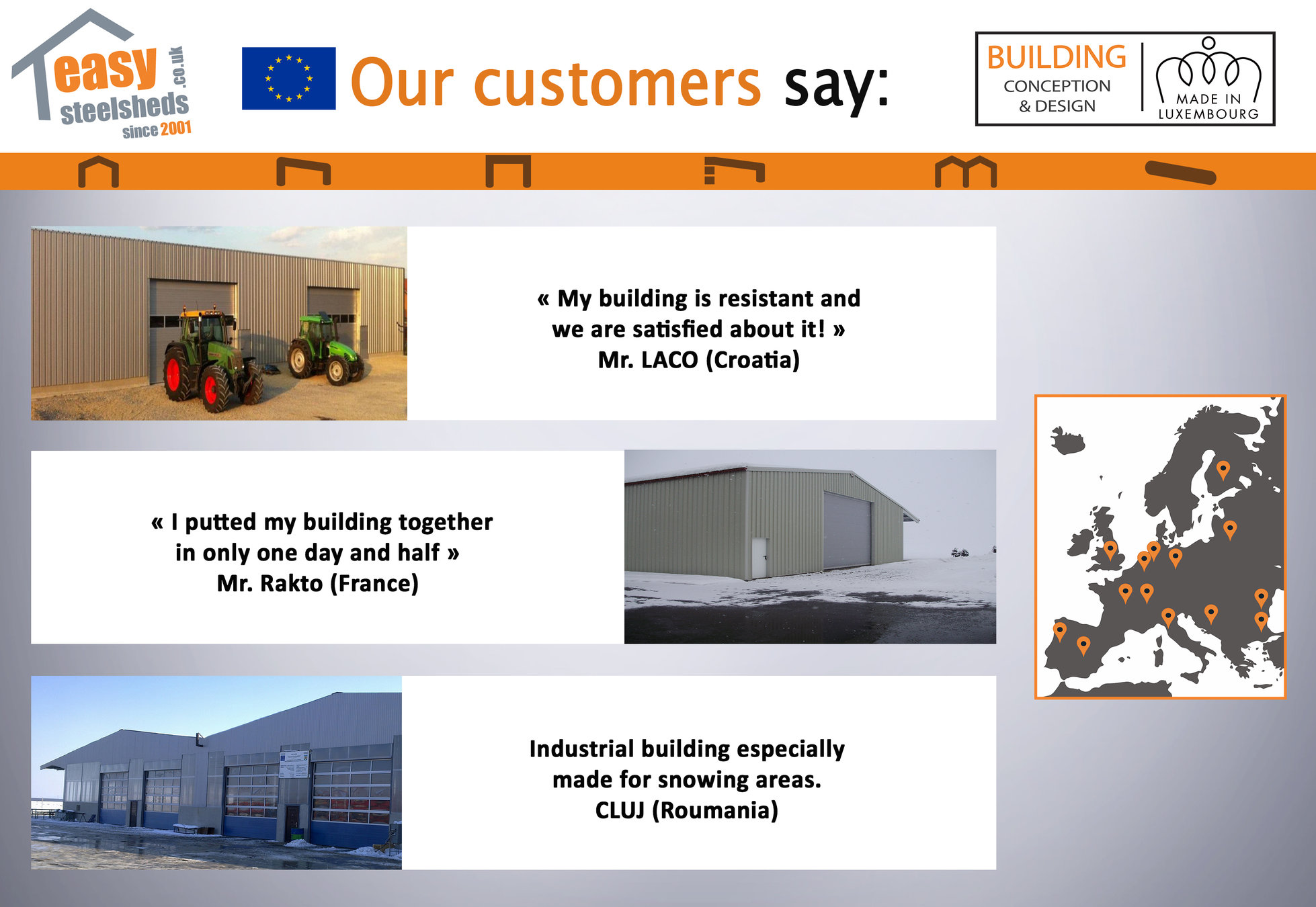 easy steelsheds .co.uk since 2001

Our customers say:

BUILDING CONCEPTION & DESIGN

MADE IN LUXEMBOURG

« My building is resistant and we are satisfied about it! »
Mr. LACO (Croatia)

« I putted my building together in only one day and half »
Mr. Rakto (France)

Industrial building especially made for snowing areas.
CLUJ (Roumania)